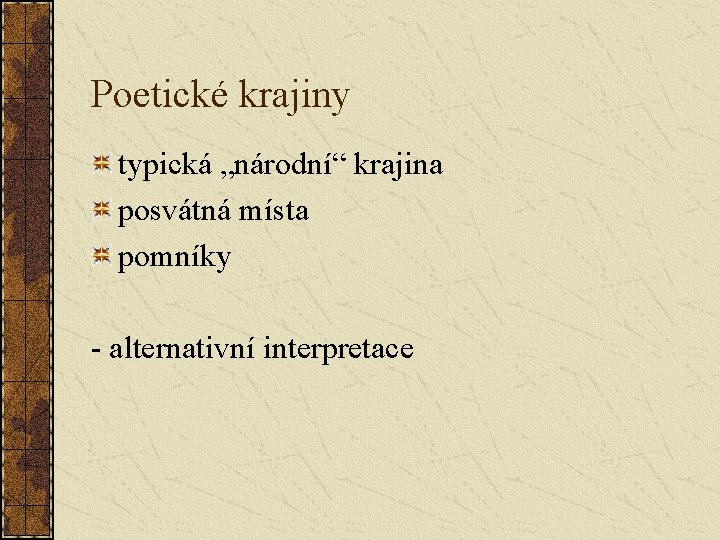 Poetické krajiny

typická „národní“ krajina
posvátná místa
pomníky

- alternativní interpretace